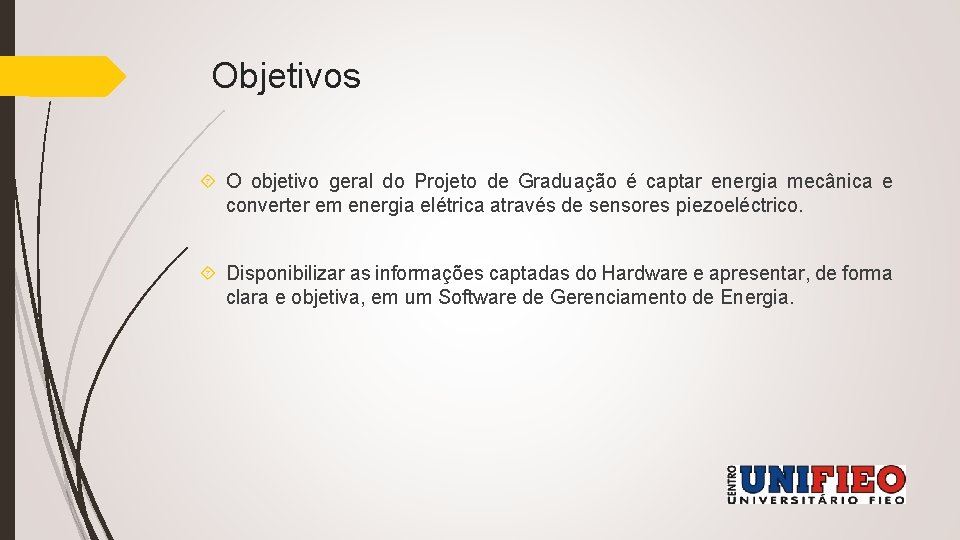 Objetivos

O objetivo geral do Projeto de Graduação é captar energia mecânica e converter em energia elétrica através de sensores piezoeléctrico.

Disponibilizar as informações captadas do Hardware e apresentar, de forma clara e objetiva, em um Software de Gerenciamento de Energia.

CENTRO UNIFIEO UNIVERSITÁRIO FIEO